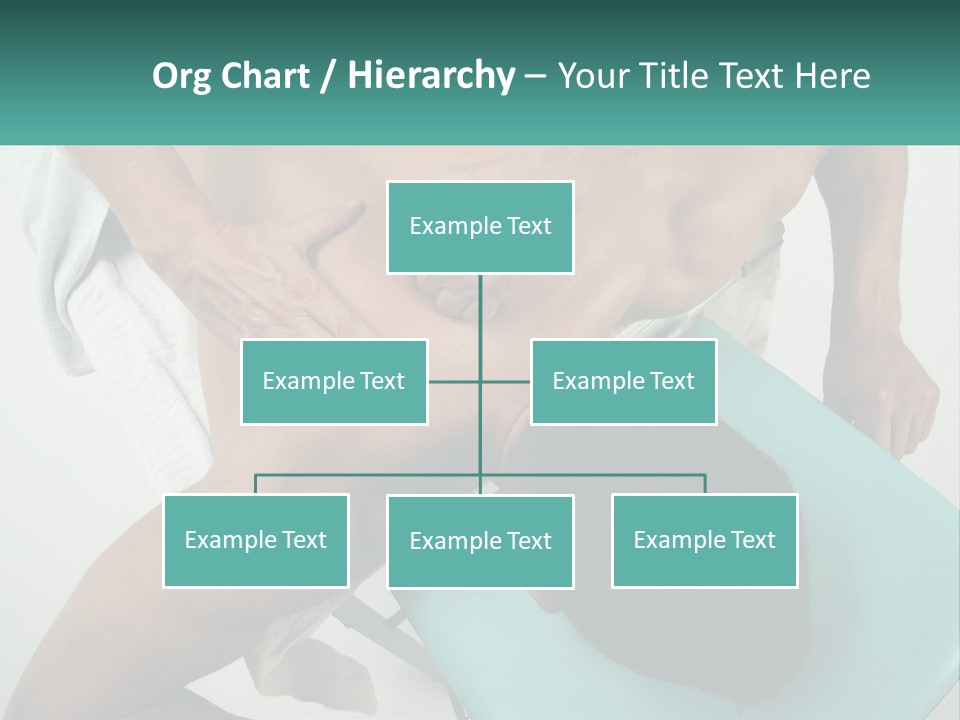 Org Chart / Hierarchy – Your Title Text Here

Example Text

Example Text

Example Text

Example Text

Example Text

Example Text